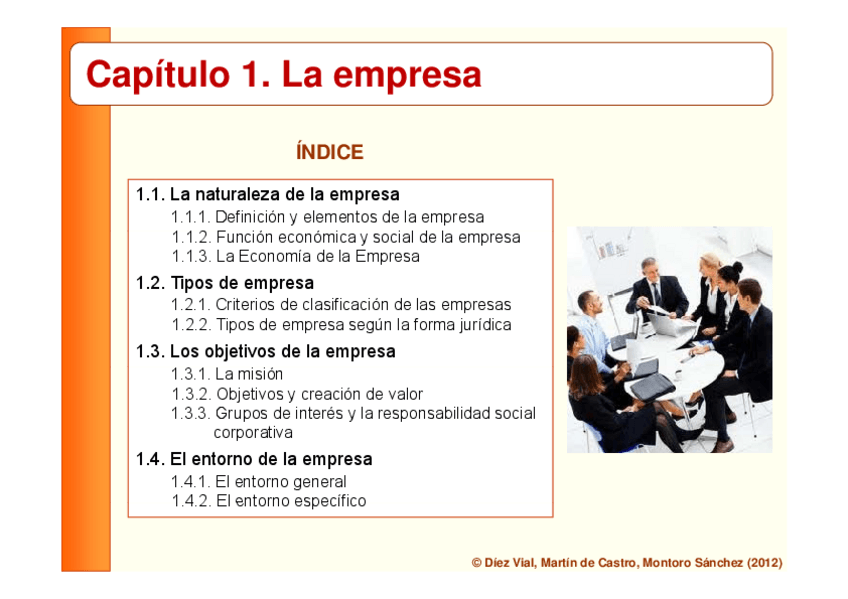 Capítulo 1. La empresa

ÍNDICE

1.1. La naturaleza de la empresa
1.1.1. Definición y elementos de la empresa
1.1.2. Función económica y social de la empresa
1.1.3. La Economía de la Empresa

1.2. Tipos de empresa
1.2.1. Criterios de clasificación de las empresas
1.2.2. Tipos de empresa según la forma jurídica

1.3. Los objetivos de la empresa
1.3.1. La misión
1.3.2. Objetivos y creación de valor
1.3.3. Grupos de interés y la responsabilidad social corporativa

1.4. El entorno de la empresa
1.4.1. El entorno general
1.4.2. El entorno específico

© Díez Vial, Martín de Castro, Montoro Sánchez (2012)